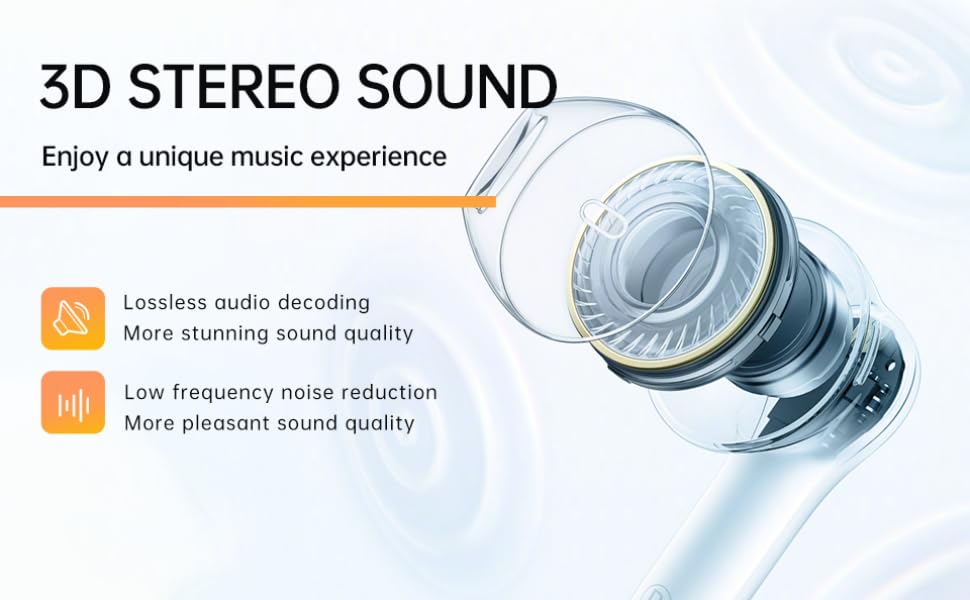 3D STEREO SOUND

Enjoy a unique music experience

Lossless audio decoding
More stunning sound quality

Low frequency noise reduction
More pleasant sound quality